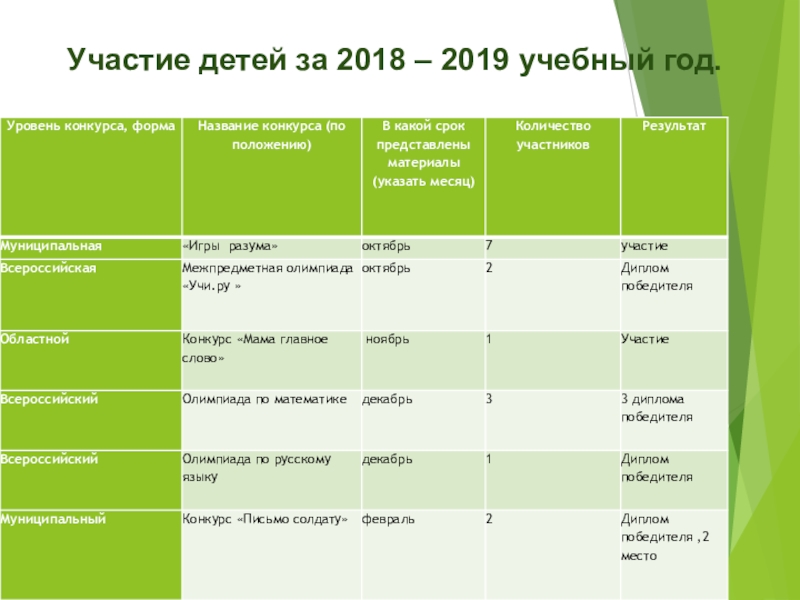 Участие детей за 2018 – 2019 учебный год.

| Уровень конкурса, форма | Название конкурса (по положению) | В какой срок представлены материалы (указать месяц) | Количество участников | Результат |
|---|---|---|---|---|
| Муниципальная | «Игры разума» | октябрь | 7 | участие |
| Всероссийская | Межпредметная олимпиада «Учи.ру » | октябрь | 2 | Диплом победителя |
| Областной | Конкурс «Мама главное слово» | ноябрь | 1 | Участие |
| Всероссийский | Олимпиада по математике | декабрь | 3 | 3 диплома победителя |
| Всероссийский | Олимпиада по русскому языку | декабрь | 1 | Диплом победителя |
| Муниципальный | Конкурс «Письмо солдату» | февраль | 2 | Диплом победителя ,2 место |